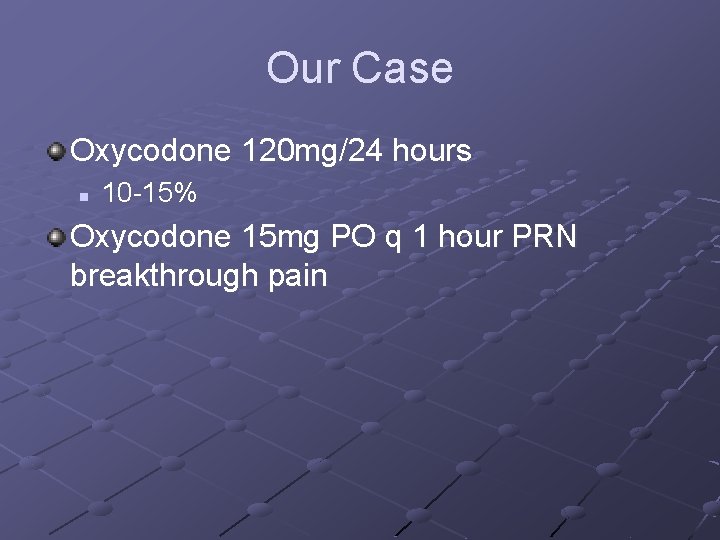 Our Case

Oxycodone 120mg/24 hours

10-15%

Oxycodone 15mg PO q 1 hour PRN breakthrough pain